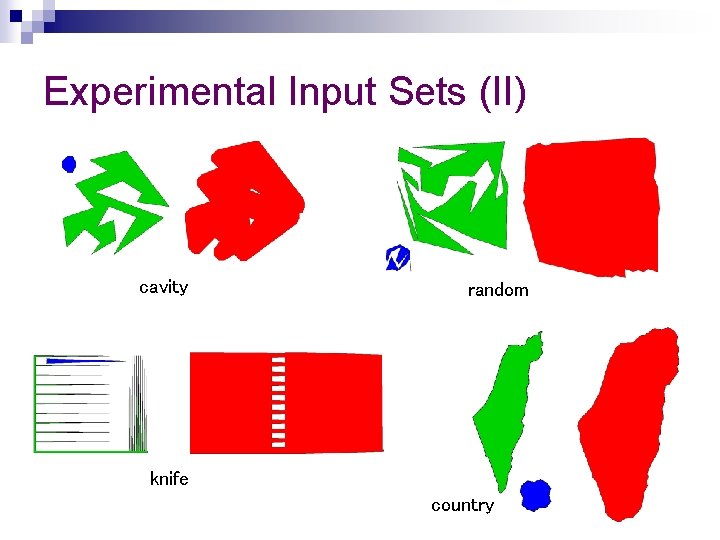 Experimental Input Sets (II)

cavity

random

knife

country